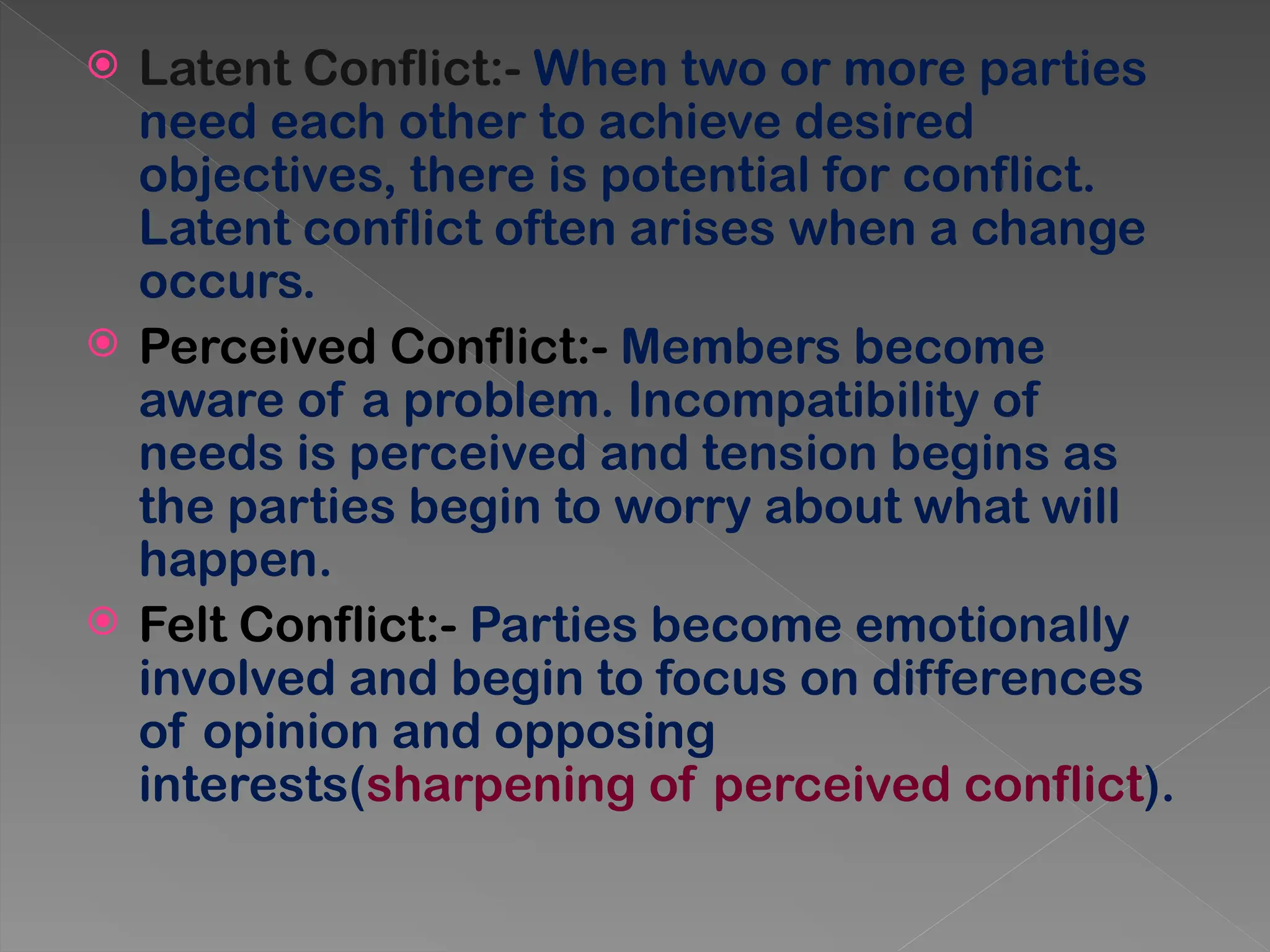 Latent Conflict:- When two or more parties need each other to achieve desired objectives, there is potential for conflict. Latent conflict often arises when a change occurs.

Perceived Conflict:- Members become aware of a problem. Incompatibility of needs is perceived and tension begins as the parties begin to worry about what will happen.

Felt Conflict:- Parties become emotionally involved and begin to focus on differences of opinion and opposing interests(sharpening of perceived conflict).